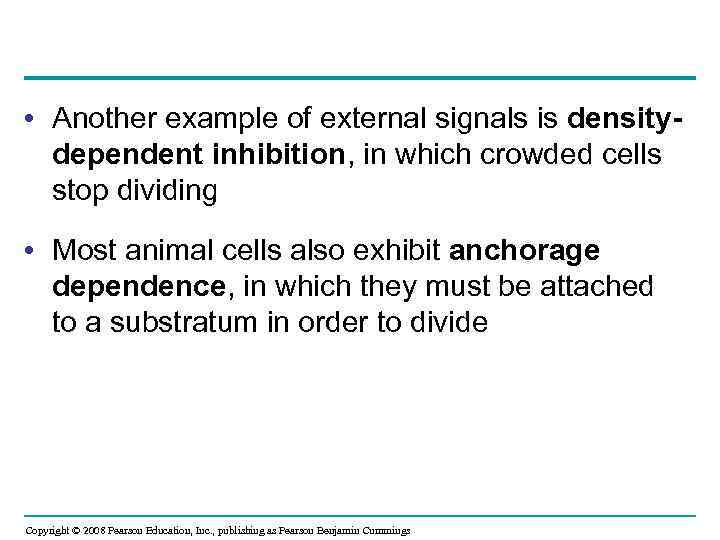 • Another example of external signals is density-dependent inhibition, in which crowded cells stop dividing

• Most animal cells also exhibit anchorage dependence, in which they must be attached to a substratum in order to divide

Copyright © 2008 Pearson Education, Inc., publishing as Pearson Benjamin Cummings